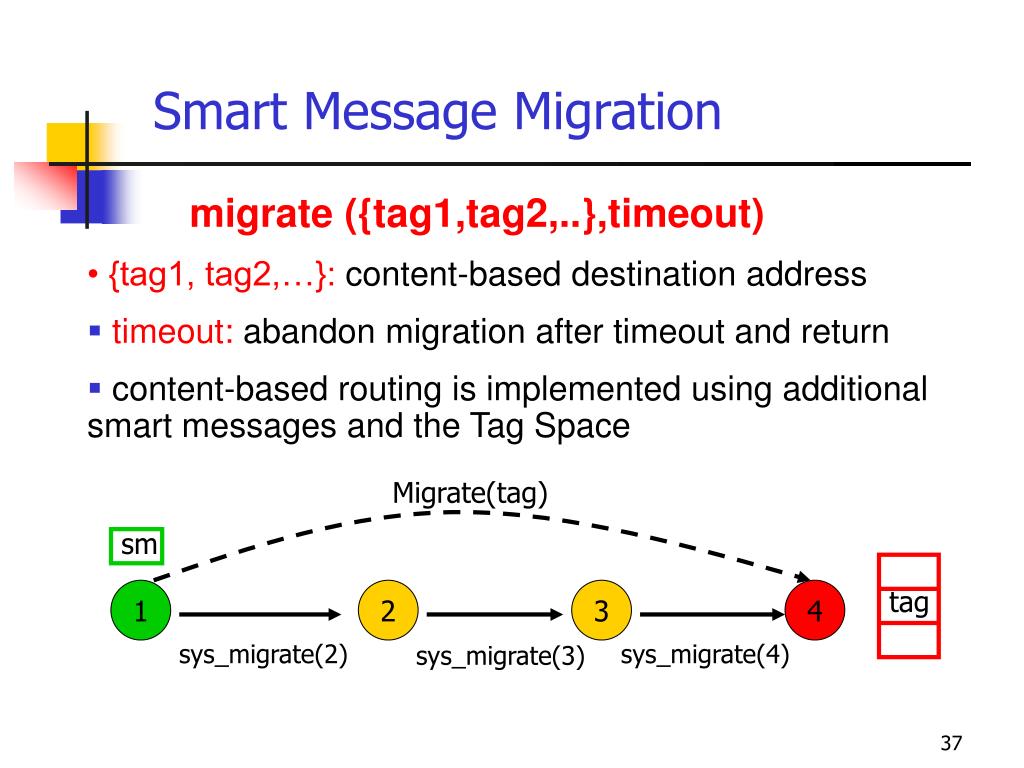 Smart Message Migration

migrate ({tag1,tag2,..},timeout)

• {tag1, tag2,…}: content-based destination address

▪ timeout: abandon migration after timeout and return

▪ content-based routing is implemented using additional smart messages and the Tag Space

Migrate(tag)

sm

1

2

3

4

tag

sys_migrate(2)

sys_migrate(3)

sys_migrate(4)

37